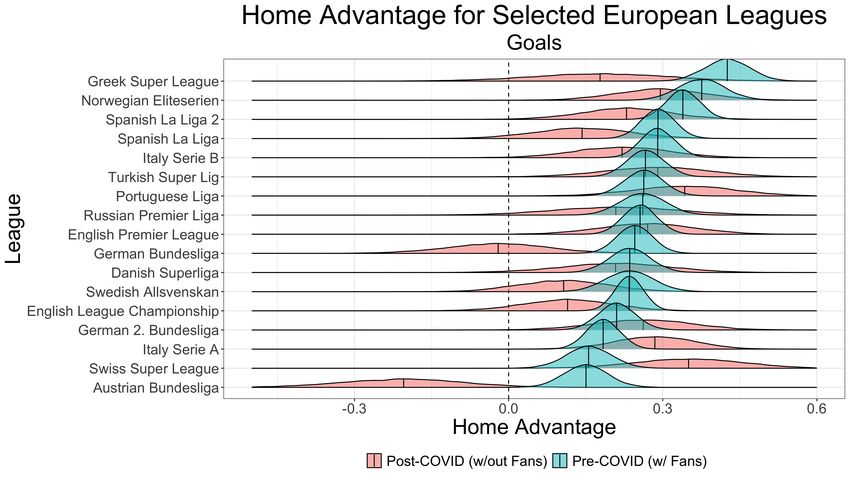 Home Advantage for Selected European Leagues
Goals

League

Greek Super League
Norwegian Eliteserien
Spanish La Liga 2
Spanish La Liga
Italy Serie B
Turkish Super Lig
Portuguese Liga
Russian Premier Liga
English Premier League
German Bundesliga
Danish Superliga
Swedish Allsvenskan
English League Championship
German 2. Bundesliga
Italy Serie A
Swiss Super League
Austrian Bundesliga

-0.3
0.0
0.3
0.6

Home Advantage

Post-COVID (w/out Fans)
Pre-COVID (w/ Fans)